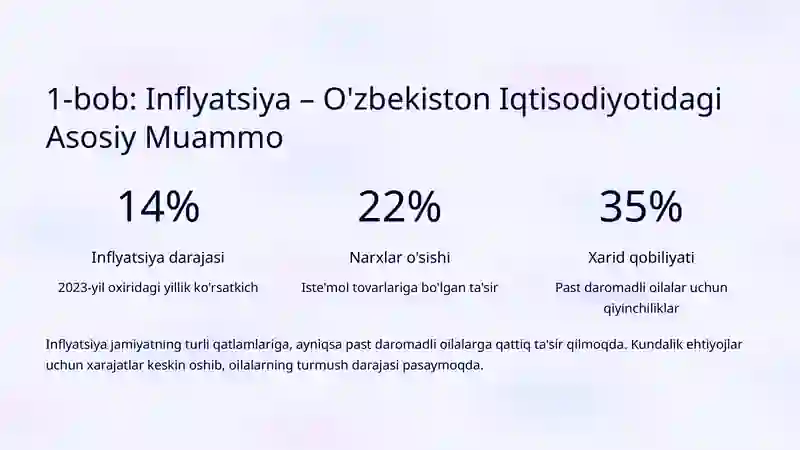 1-bob: Inflyatsiya – O'zbekiston Iqtisodiyotidagi Asosiy Muammo

14%

Inflyatsiya darajasi

2023-yil oxiridagi yillik ko'rsatkich

22%

Narxlar o'sishi

Iste'mol tovarlariga bo'lgan ta'sir

35%

Xarid qobiliyati

Past daromadli oilalar uchun qiyinchiliklar

Inflyatsiya jamiyatning turli qatlamlariga, ayniqsa past daromadli oilalarga qattiq ta'sir qilmoqda. Kundalik ehtiyojlar uchun xarajatlar keskin oshib, oilalarning turmush darajasi pasaymoqda.